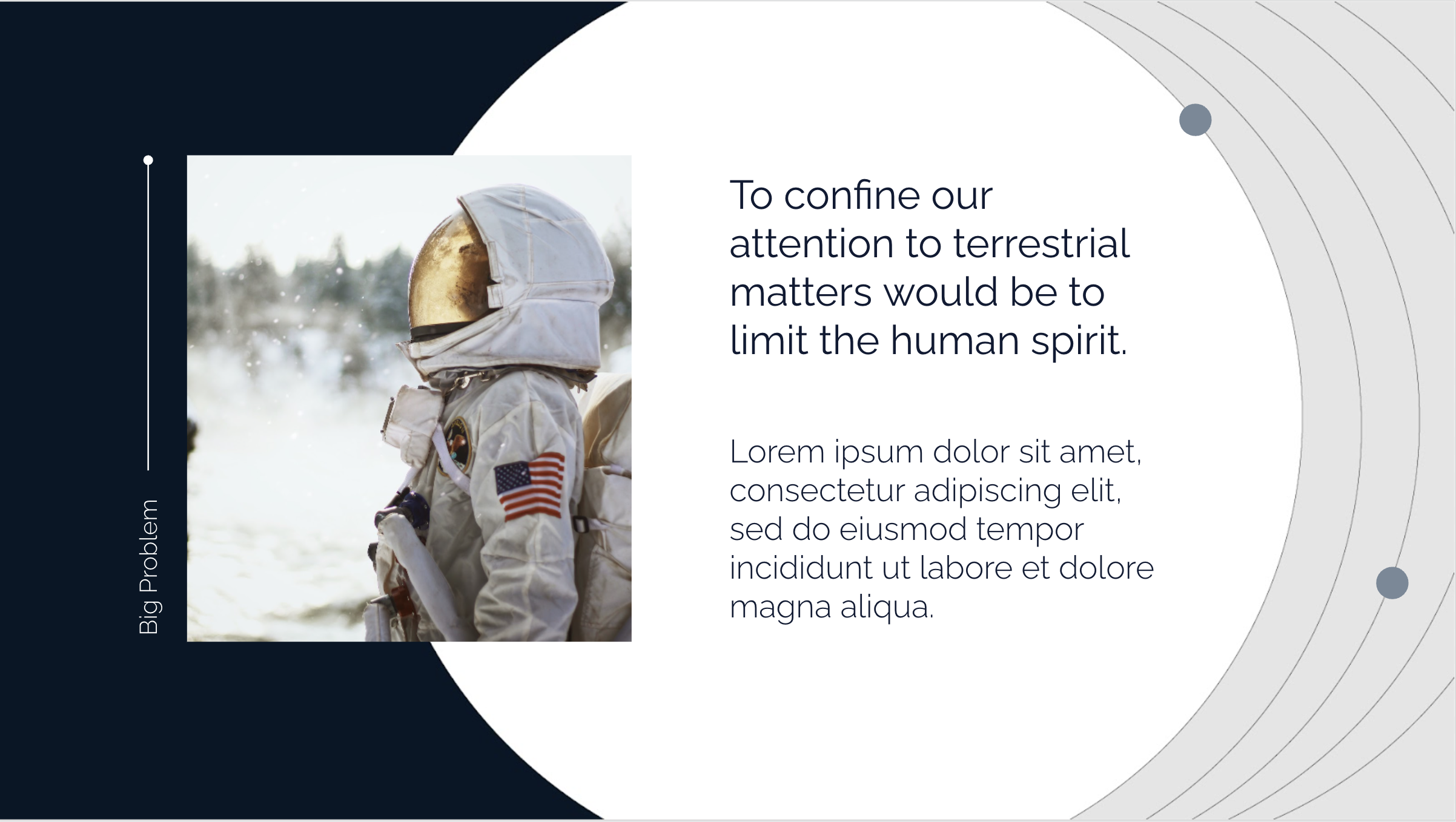 Big Problem

To confine our attention to terrestrial matters would be to limit the human spirit.

Lorem ipsum dolor sit amet, consectetur adipiscing elit, sed do eiusmod tempor incididunt ut labore et dolore magna aliqua.